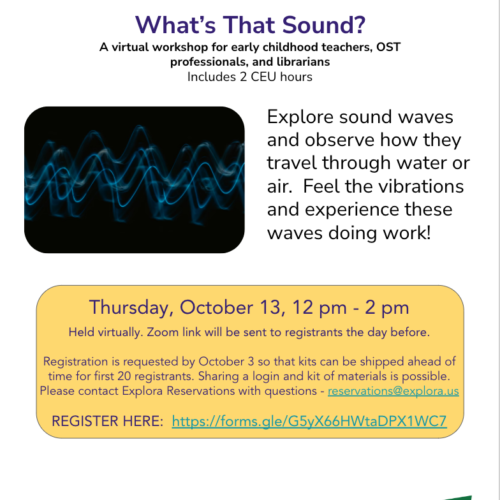 What's That Sound?

A virtual workshop for early childhood teachers, OST professionals, and librarians

Includes 2 CEU hours

Explore sound waves and observe how they travel through water or air. Feel the vibrations and experience these waves doing work!

Thursday, October 13, 12 pm - 2 pm

Held virtually. Zoom link will be sent to registrants the day before.

Registration is requested by October 3 so that kits can be shipped ahead of time for first 20 registrants. Sharing a login and kit of materials is possible. Please contact Explora Reservations with questions - reservations@explora.us

REGISTER HERE: https://forms.gle/G5yX66HWtaDPX1WC7